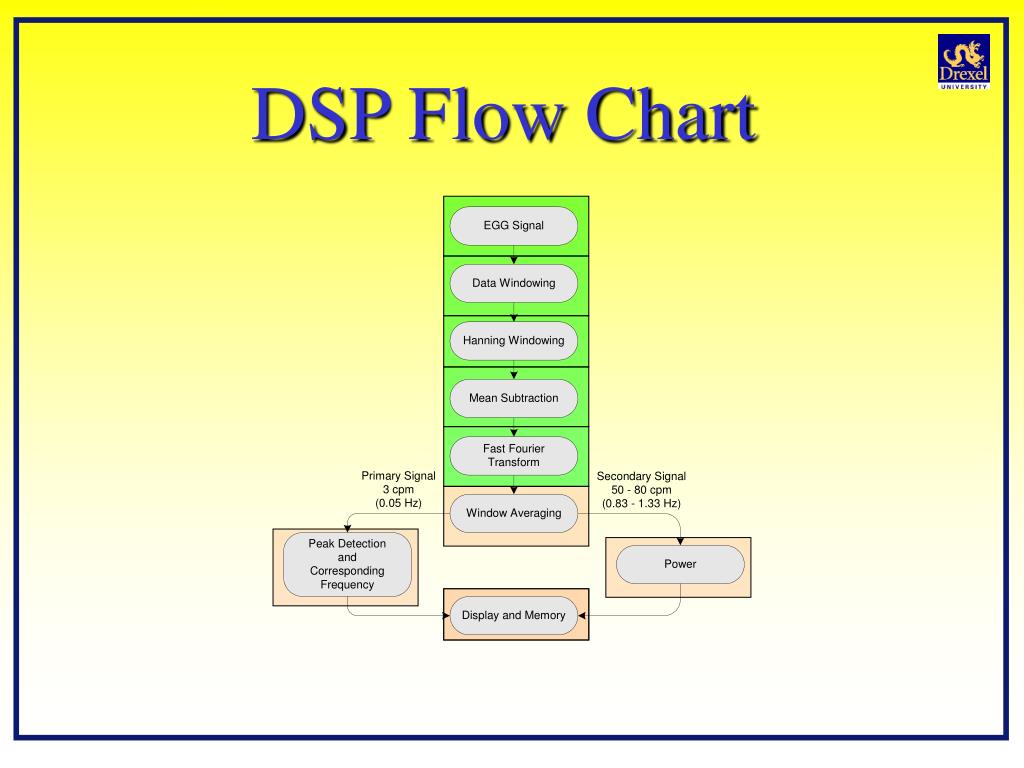 Drexel
UNIVERSITY

DSP Flow Chart

EGG Signal

Data Windowing

Hanning Windowing

Mean Subtraction

Fast Fourier Transform

Primary Signal
3 cpm
(0.05 Hz)

Window Averaging

Secondary Signal
50 - 80 cpm
(0.83 - 1.33 Hz)

Peak Detection and Corresponding Frequency

Power

Display and Memory